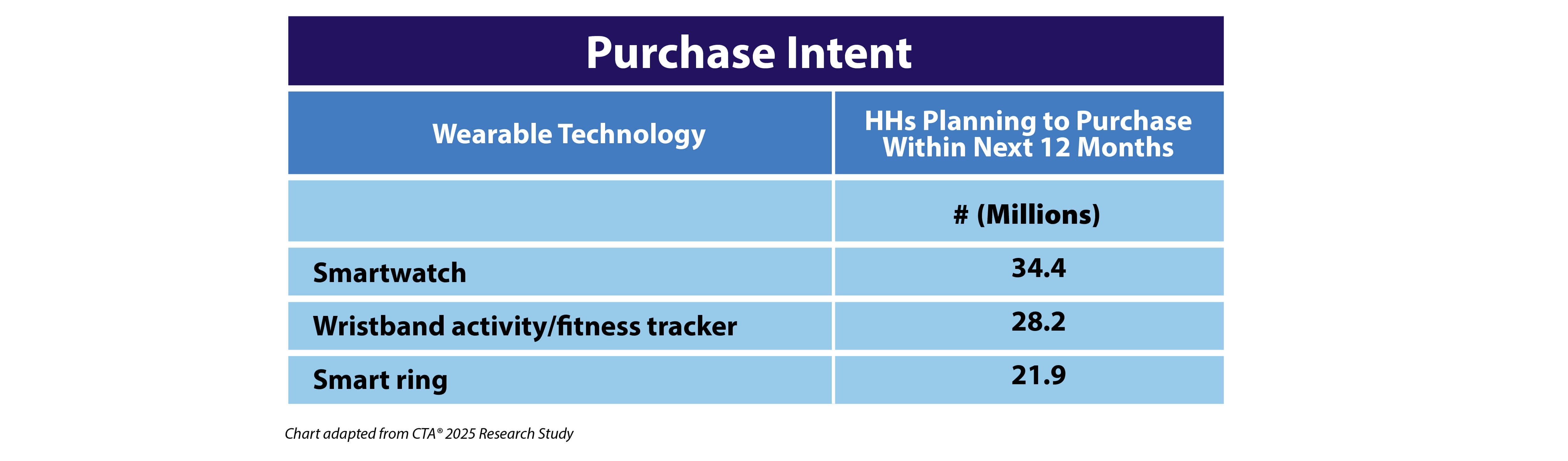 Purchase Intent

| Wearable Technology | HHs Planning to Purchase Within Next 12 Months |
|---|---|
| | # (Millions) |
| Smartwatch | 34.4 |
| Wristband activity/fitness tracker | 28.2 |
| Smart ring | 21.9 |

Chart adapted from CTA® 2025 Research Study